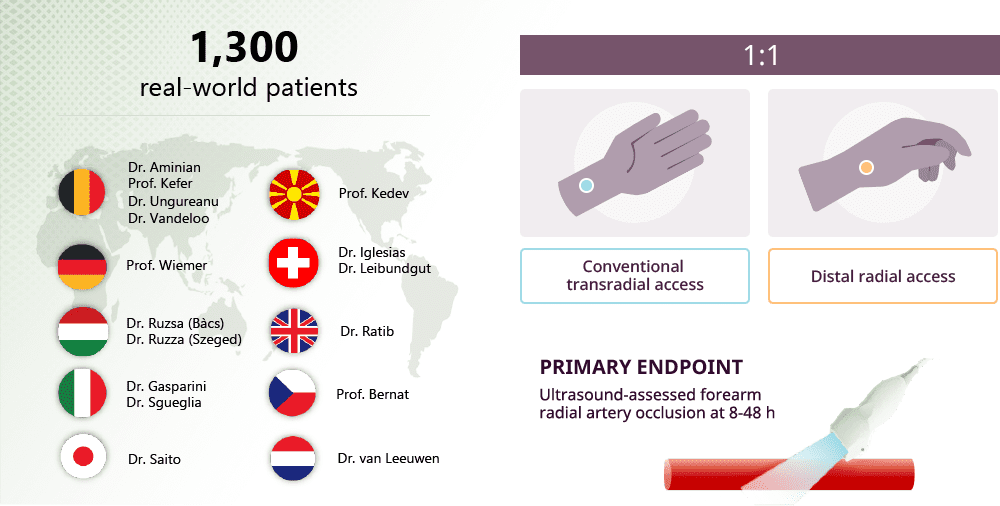 1,300
real-world patients

Dr. Aminian
Prof. Kefer
Dr. Ungureanu
Dr. Vandeloo

Prof. Wiemer

Dr. Ruzsa (Bàcs)
Dr. Ruzza (Szeged)

Dr. Gasparini
Dr. Sgueglia

Dr. Saito

Prof. Kedev

Dr. Iglesias
Dr. Leibundgut

Dr. Ratib

Prof. Bernat

Dr. van Leeuwen

1:1

Conventional transradial access

Distal radial access

PRIMARY ENDPOINT
Ultrasound-assessed forearm radial artery occlusion at 8-48 h